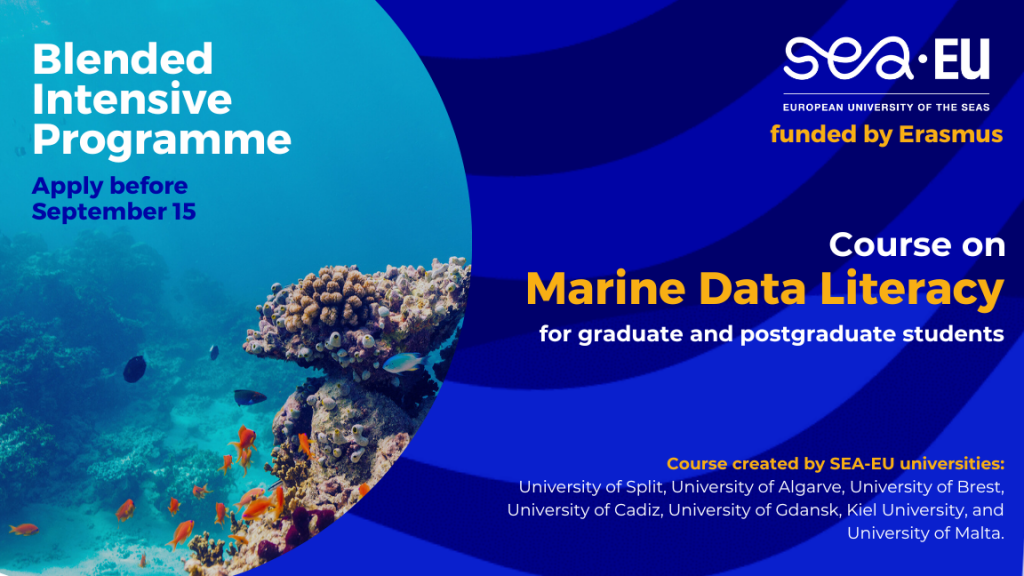 Blended Intensive Programme

Apply before September 15

SEA·EU
EUROPEAN UNIVERSITY OF THE SEAS
funded by Erasmus

Course on
Marine Data Literacy
for graduate and postgraduate students

Course created by SEA-EU universities:
University of Split, University of Algarve, University of Brest, University of Cadiz, University of Gdansk, Kiel University, and University of Malta.